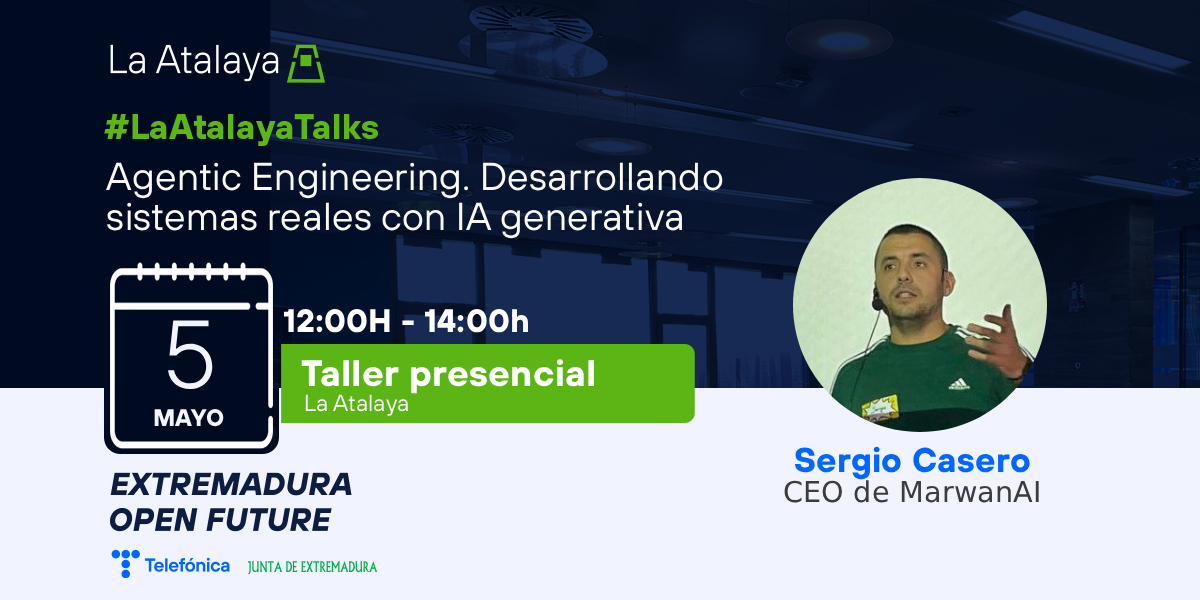 La Atalaya

#LaAtalayaTalks

Agentic Engineering. Desarrollando sistemas reales con IA generativa

5
MAYO

12:00H - 14:00h

Taller presencial
La Atalaya

EXTREMADURA
OPEN FUTURE

Telefónica JUNTA DE EXTREMADURA

Sergio Casero
CEO de MarwanAI